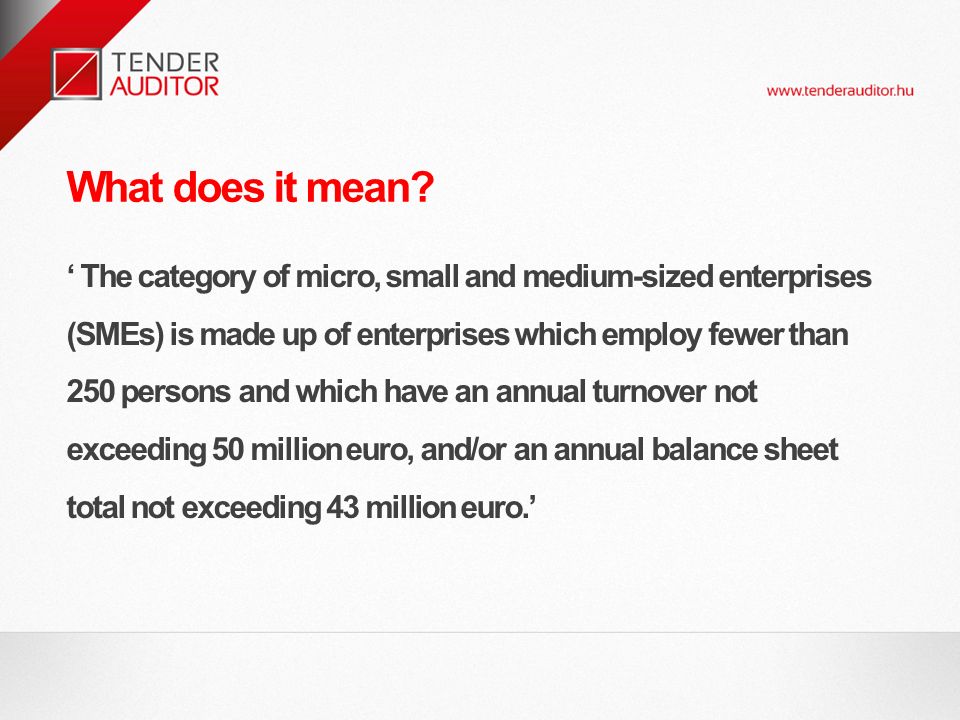 TENDER
AUDITOR

www.tenderauditor.hu

What does it mean?

‘ The category of micro, small and medium-sized enterprises (SMEs) is made up of enterprises which employ fewer than 250 persons and which have an annual turnover not exceeding 50 million euro, and/or an annual balance sheet total not exceeding 43 million euro.’